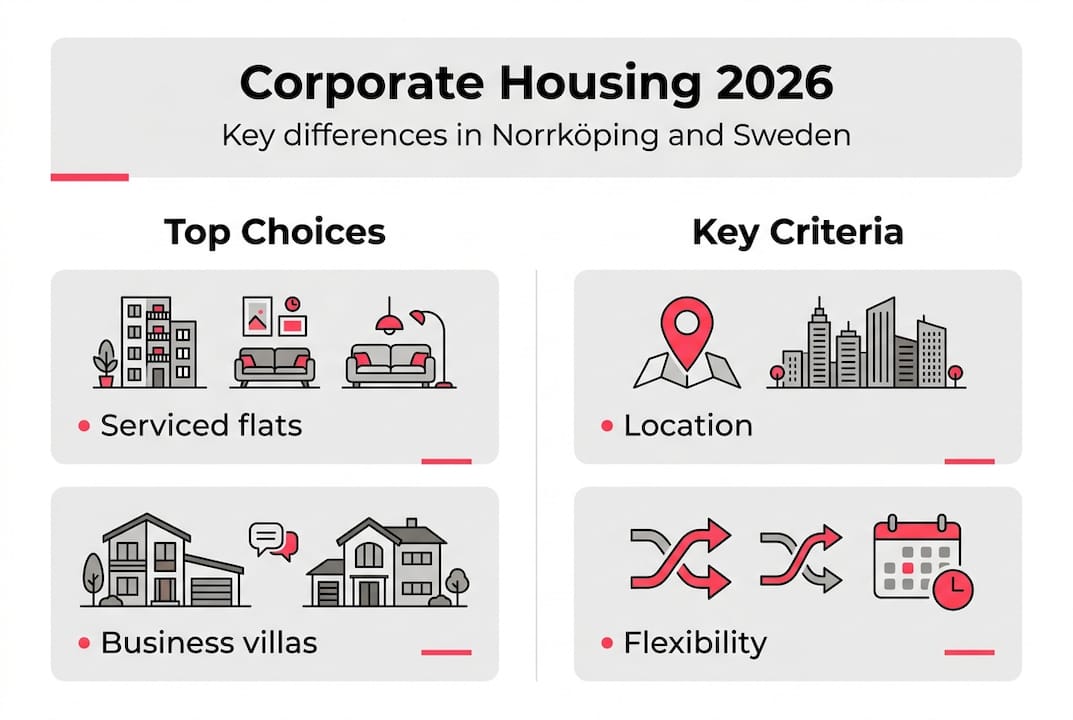 Corporate Housing 2026

Key differences in Norrköping and Sweden

Top Choices

• Serviced flats

• Business villas

Key Criteria

• Location

• Flexibility